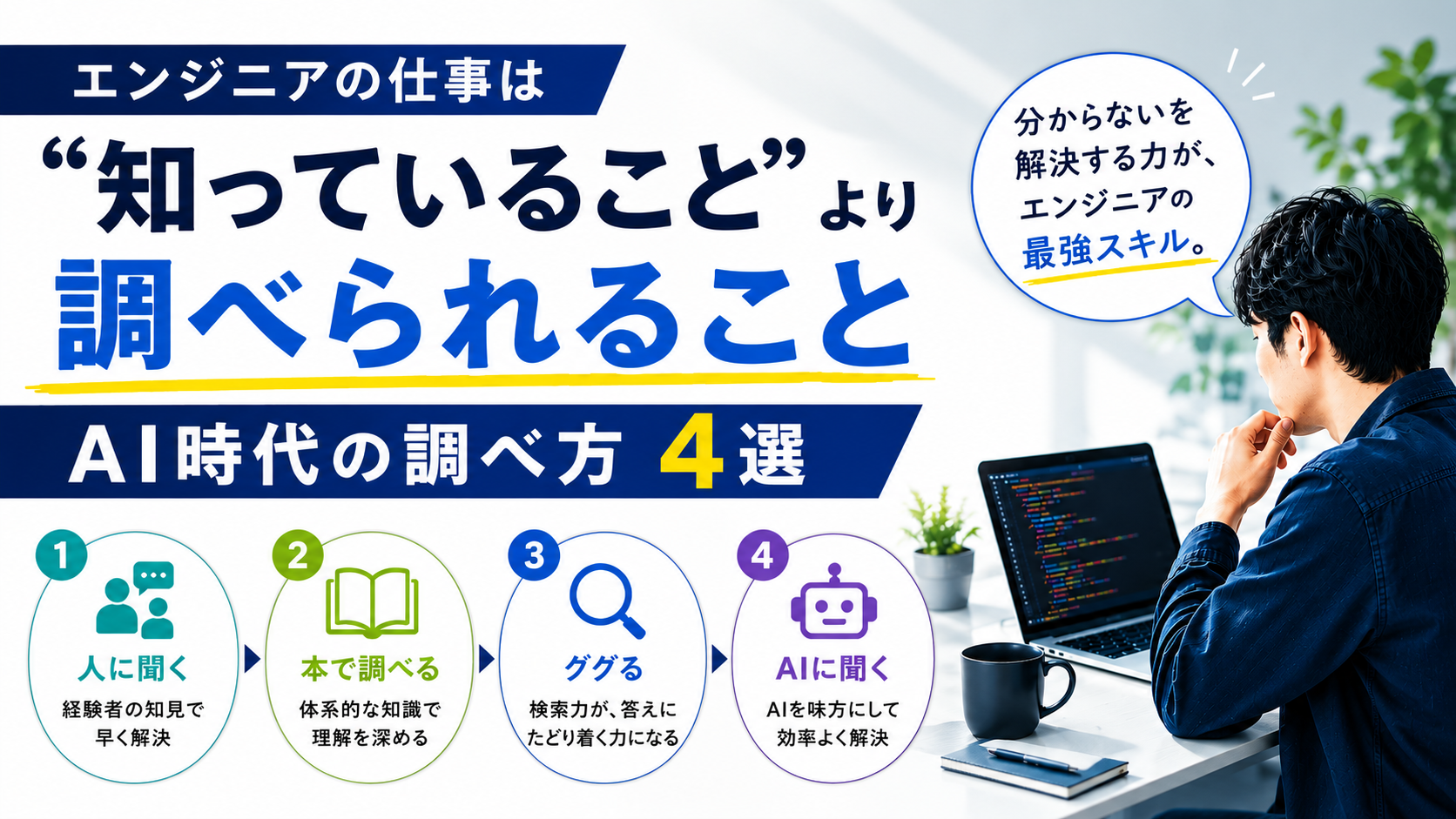 エンジニアの仕事は

“知っていること”より

調べられること

AI時代の調べ方 4選

分からないを解決する力が、エンジニアの最強スキル。

1
人に聞く
経験者の知見で早く解決

2
本で調べる
体系的な知識で理解を深める

3
ググる
検索力が、答えにたどり着く力になる

4
AIに聞く
AIを味方にして効率よく解決